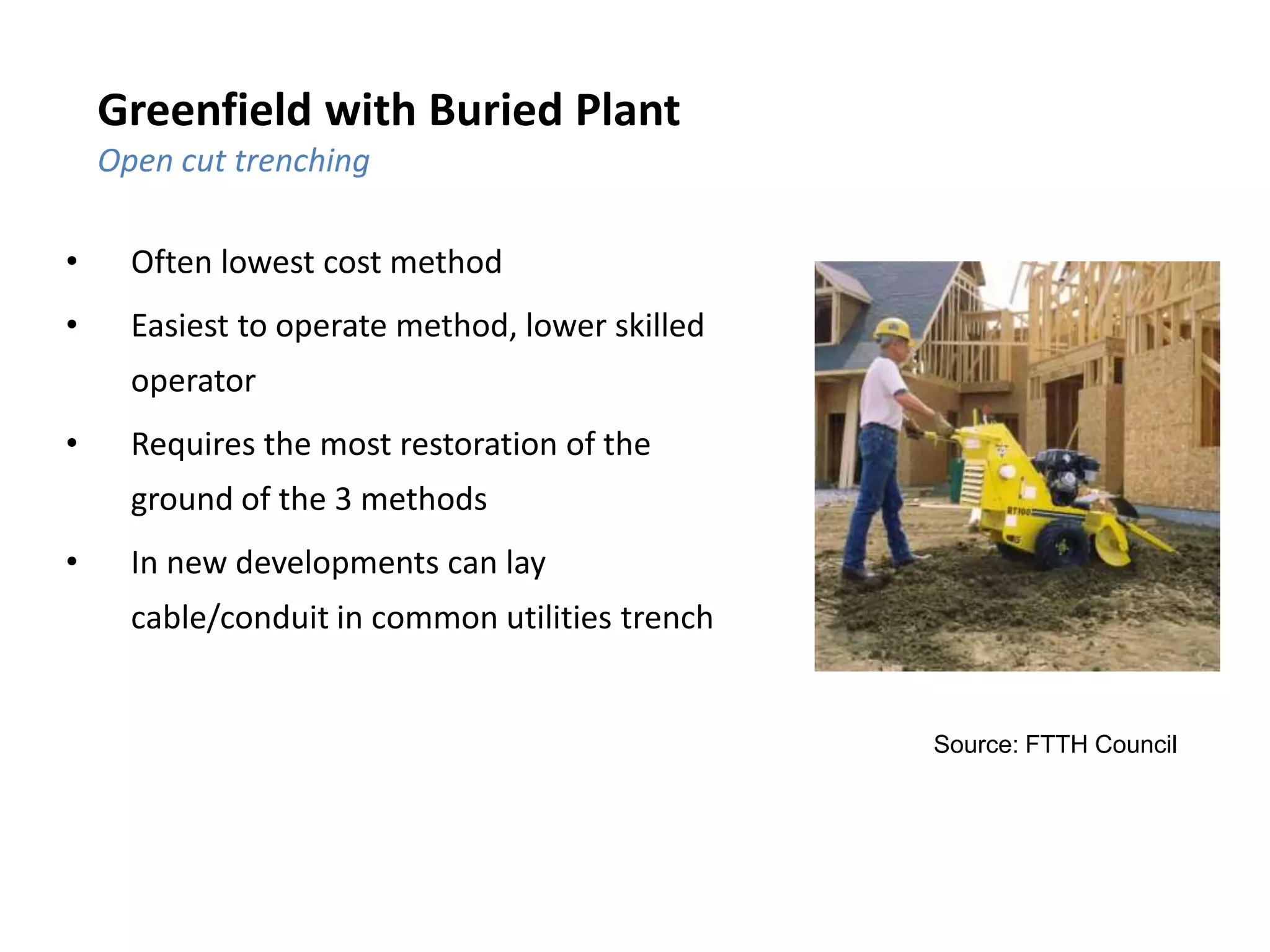 Greenfield with Buried Plant
Open cut trenching

• Often lowest cost method
• Easiest to operate method, lower skilled operator
• Requires the most restoration of the ground of the 3 methods
• In new developments can lay cable/conduit in common utilities trench

RT100

Source: FTTH Council